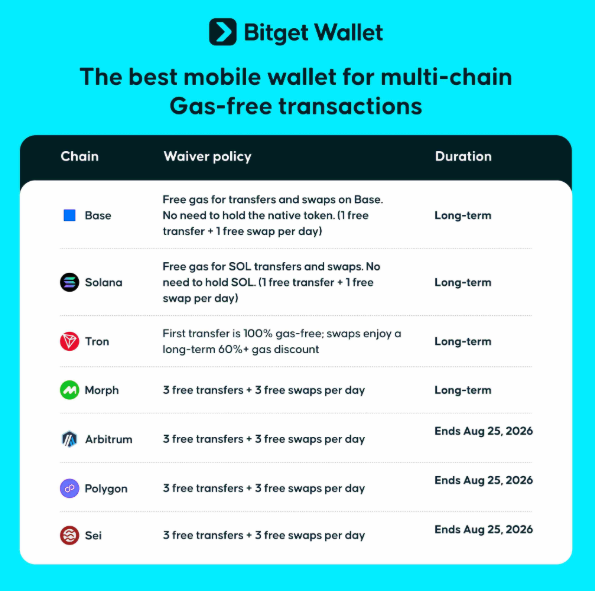 Bitget Wallet

The best mobile wallet for multi-chain Gas-free transactions

| Chain | Waiver policy | Duration |
|---|---|---|
| Base | Free gas for transfers and swaps on Base. No need to hold the native token. (1 free transfer + 1 free swap per day) | Long-term |
| Solana | Free gas for SOL transfers and swaps. No need to hold SOL. (1 free transfer + 1 free swap per day) | Long-term |
| Tron | First transfer is 100% gas-free; swaps enjoy a long-term 60%+ gas discount | Long-term |
| Morph | 3 free transfers + 3 free swaps per day | Long-term |
| Arbitrum | 3 free transfers + 3 free swaps per day | Ends Aug 25, 2026 |
| Polygon | 3 free transfers + 3 free swaps per day | Ends Aug 25, 2026 |
| Sei | 3 free transfers + 3 free swaps per day | Ends Aug 25, 2026 |